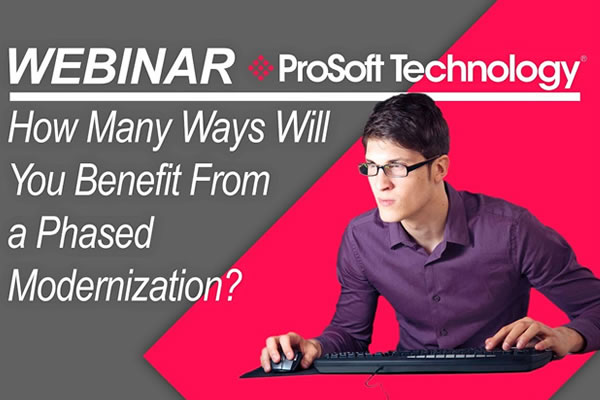 WEBINAR ProSoft Technology®

How Many Ways Will You Benefit From a Phased Modernization?